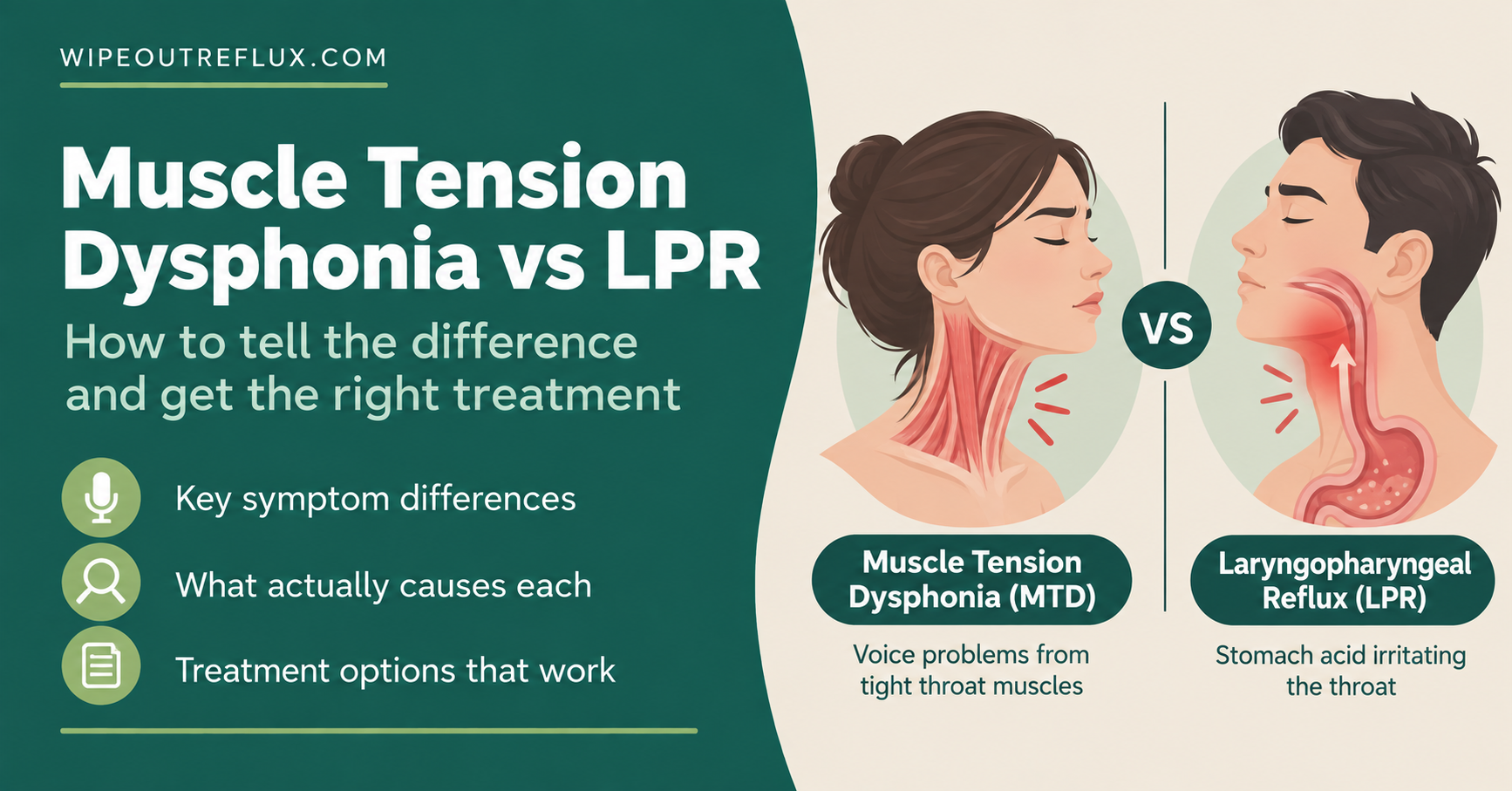 WIPEOUTREFLUX.COM

Muscle Tension Dysphonia vs LPR

How to tell the difference and get the right treatment

Key symptom differences

What actually causes each

Treatment options that work

VS

Muscle Tension Dysphonia (MTD)

Voice problems from tight throat muscles

Laryngopharyngeal Reflux (LPR)

Stomach acid irritating the throat